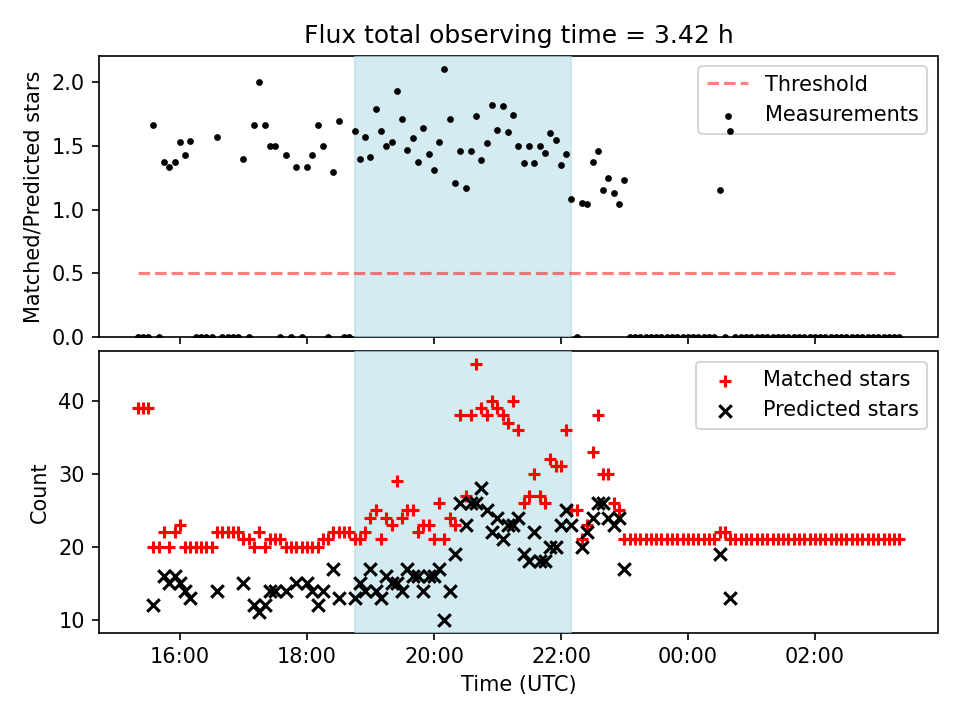 Flux total observing time = 3.42 h

Matched/Predicted stars

2.0
1.5
1.0
0.5
0.0

Threshold
Measurements

Count

40
30
20
10

Matched stars
Predicted stars

16:00
18:00
20:00
22:00
00:00
02:00

Time (UTC)